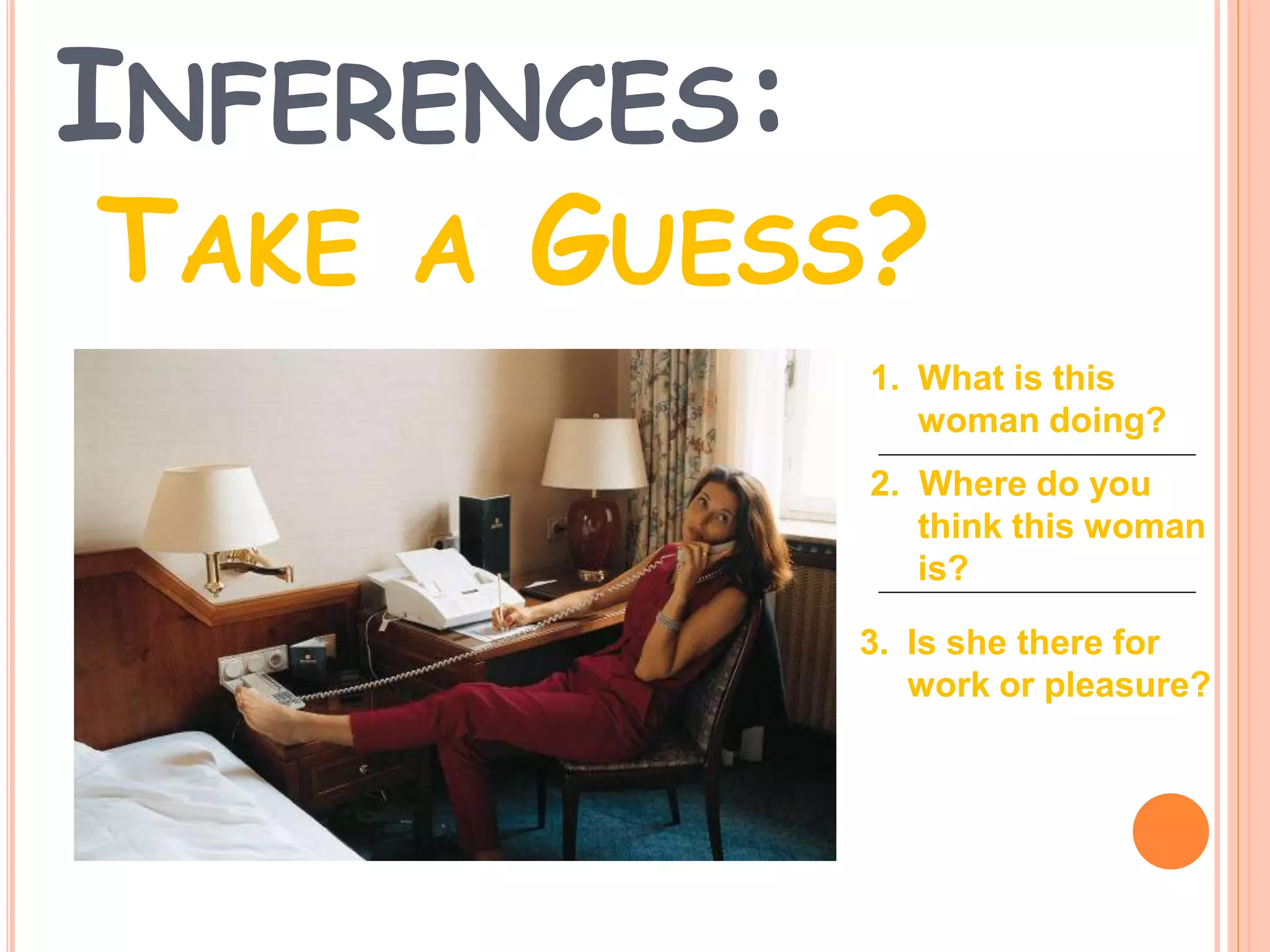 INFERENCES:
TAKE A GUESS?

1. What is this woman doing?

2. Where do you think this woman is?

3. Is she there for work or pleasure?